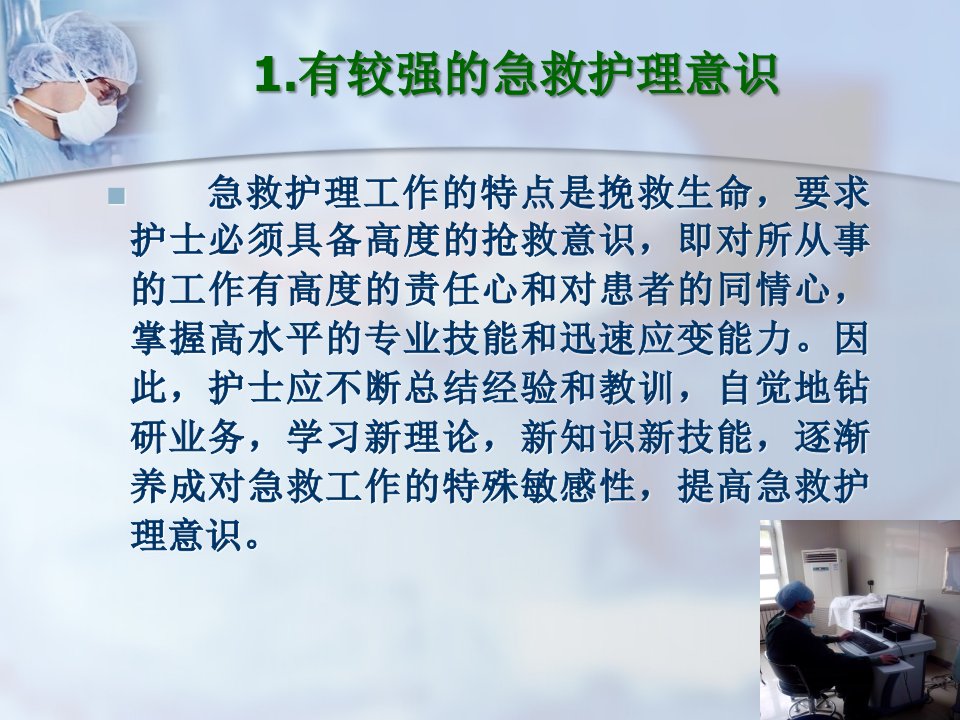 1.有较强的急救护理意识

急救护理工作的特点是挽救生命，要求护士必须具备高度的抢救意识，即对所从事的工作有高度的责任心和对患者的同情心，掌握高水平的专业技能和迅速应变能力。因此，护士应不断总结经验和教训，自觉地钻研业务，学习新理论，新知识新技能，逐渐养成对急救工作的特殊敏感性，提高急救护理意识。